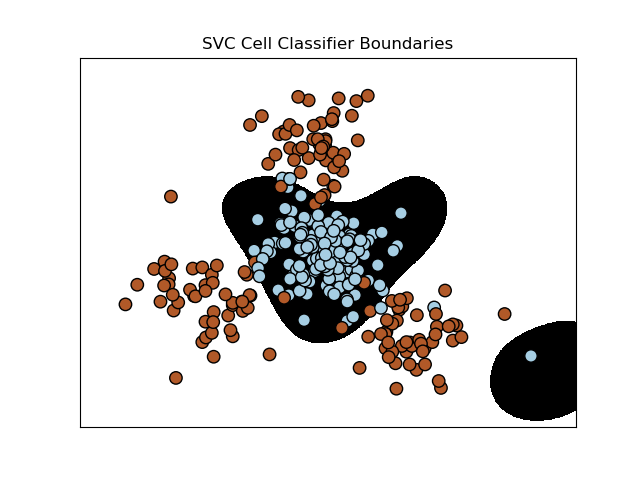 SVC Cell Classifier Boundaries